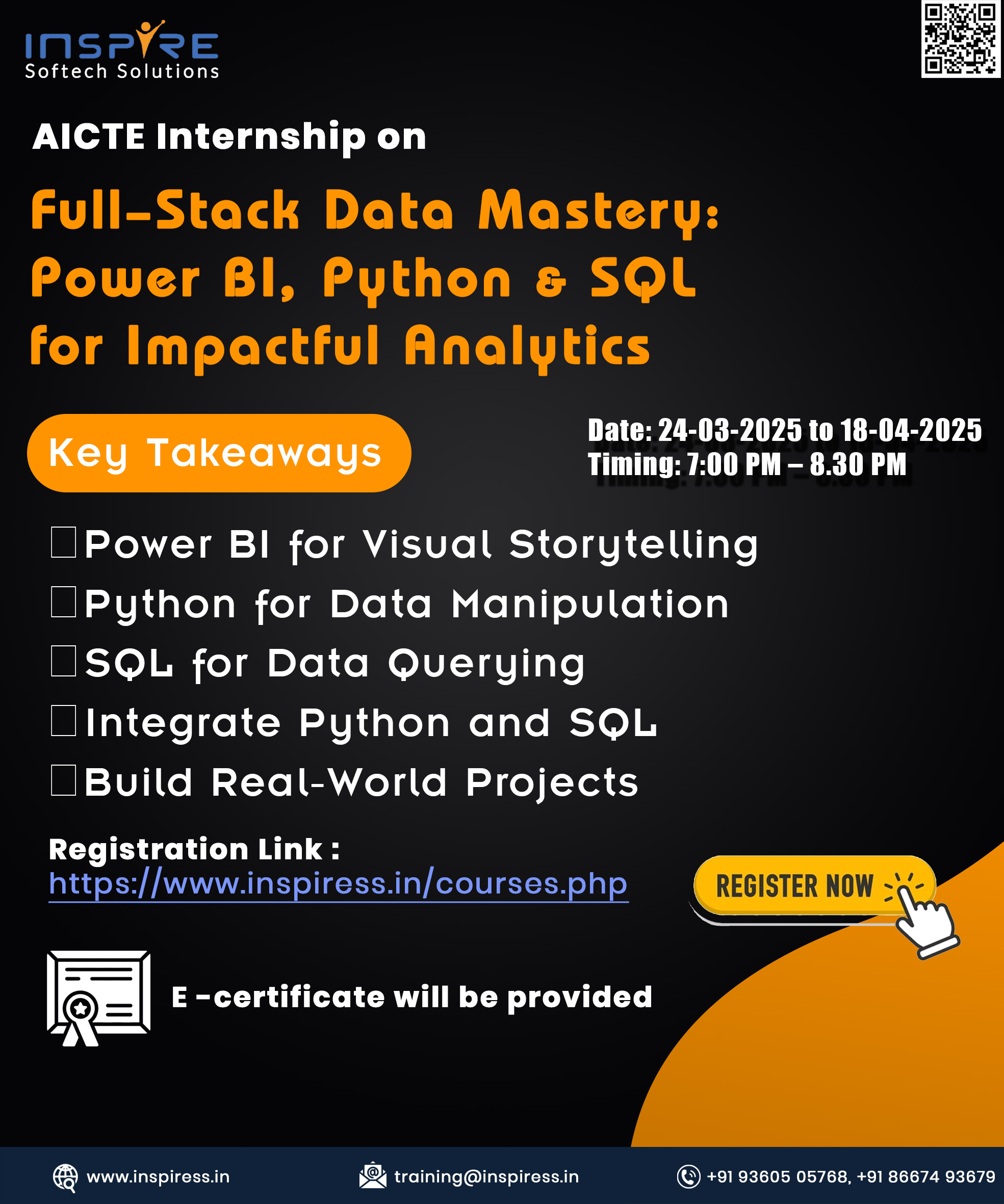 INSPIRE
Softech Solutions

AICTE Internship on

Full-Stack Data Mastery: Power BI, Python & SQL for Impactful Analytics

Key Takeaways

Date: 24-03-2025 to 18-04-2025
Timing: 7:00 PM – 8.30 PM

Power BI for Visual Storytelling
Python for Data Manipulation
SQL for Data Querying
Integrate Python and SQL
Build Real-World Projects

Registration Link :
https://www.inspiress.in/courses.php

REGISTER NOW

E -certificate will be provided

www.inspiress.in
training@inspiress.in
+91 93605 05768, +91 86674 93679